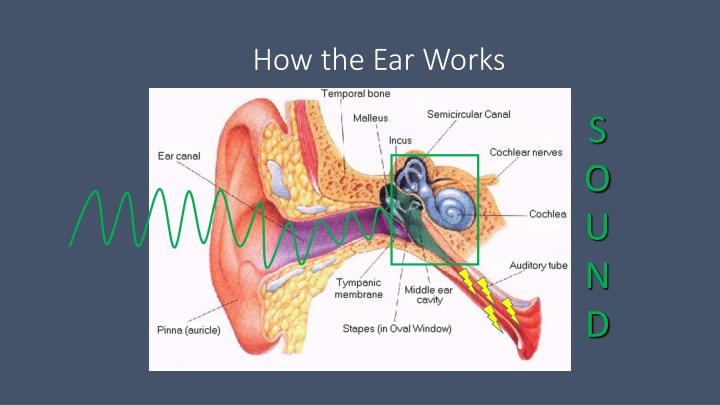 How the Ear Works

Temporal bone
Malleus
Semicircular Canal
Incus
Cochlear nerves
Ear canal
Cochlea
Auditory tube
Tympanic membrane
Middle ear cavity
Stapes (in Oval Window)
Pinna (auricle)

S
O
U
N
D